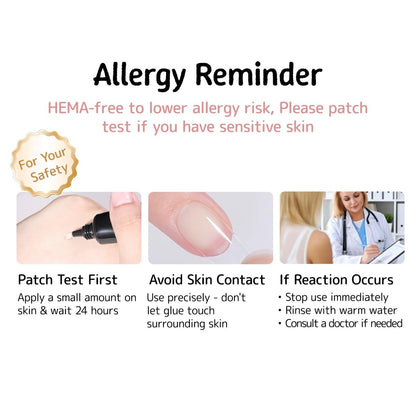 Allergy Reminder

HEMA-free to lower allergy risk, Please patch test if you have sensitive skin

For Your Safety

Patch Test First
Apply a small amount on skin & wait 24 hours

Avoid Skin Contact
Use precisely - don't let glue touch surrounding skin

If Reaction Occurs
• Stop use immediately
• Rinse with warm water
• Consult a doctor if needed